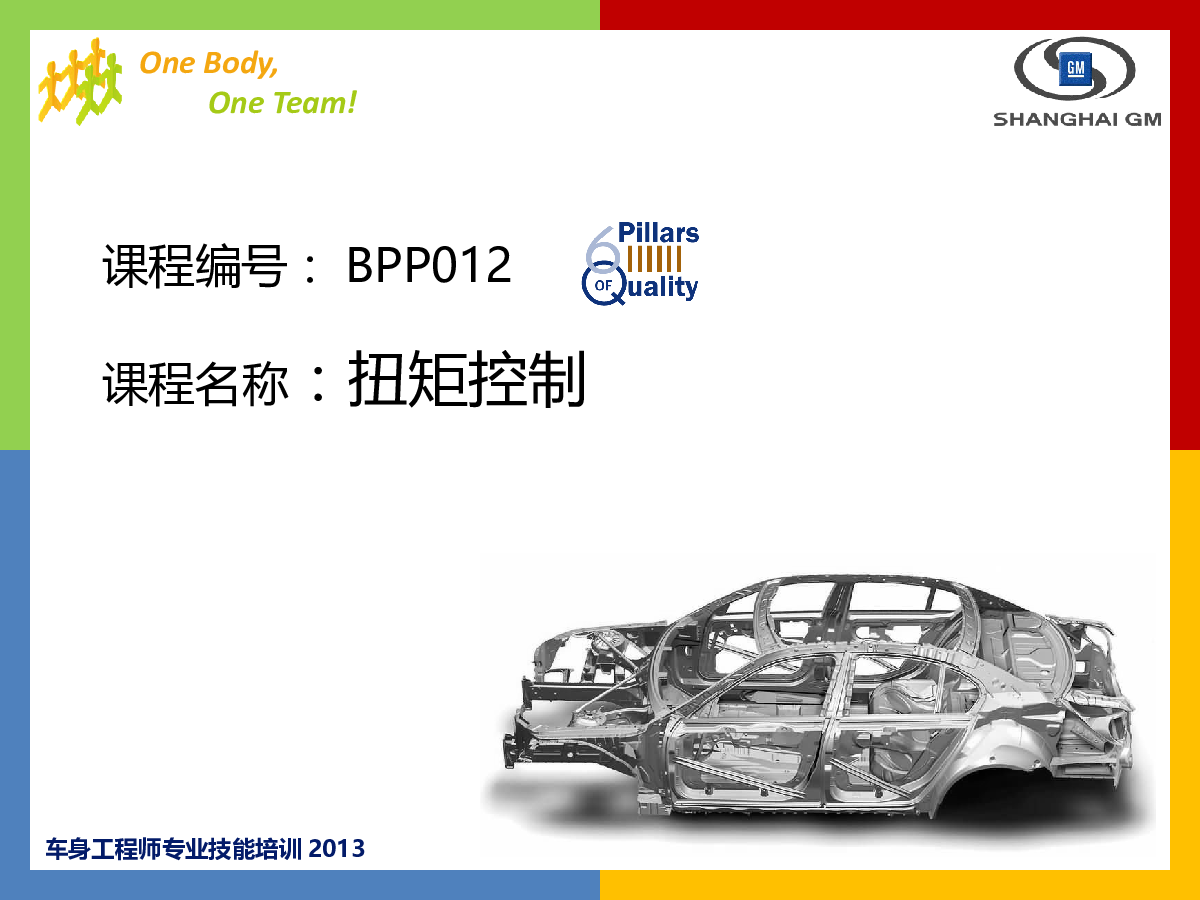 One Body,
One Team!

GM
SHANGHAI GM

课程编号： BPP012

6 Pillars OF Quality

课程名称：扭矩控制

车身工程师专业技能培训 2013